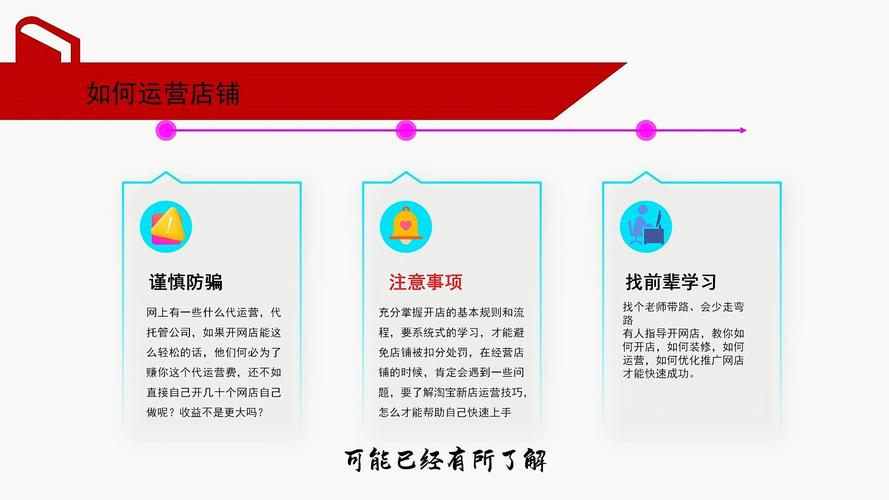 如何运营店铺

谨慎防骗

网上有一些什么代运营，代托管公司，如果开网店能这么轻松的话，他们何必为了赚你这个代运营费，还不如直接自己开几十个网店自己做呢？收益不是更大吗？

注意事项

充分掌握开店的基本规则和流程，要系统式的学习，才能避免店铺被扣分处罚，在经营店铺的时候，肯定会遇到一些问题，要了解淘宝新店运营技巧，怎么才能帮助自己快速上手

找前辈学习

找个老师带路、会少走弯路
有人指导开网店，教你如何开店，如何装修，如何运营，如何优化推广网店才能快速成功。

可能已经有所了解